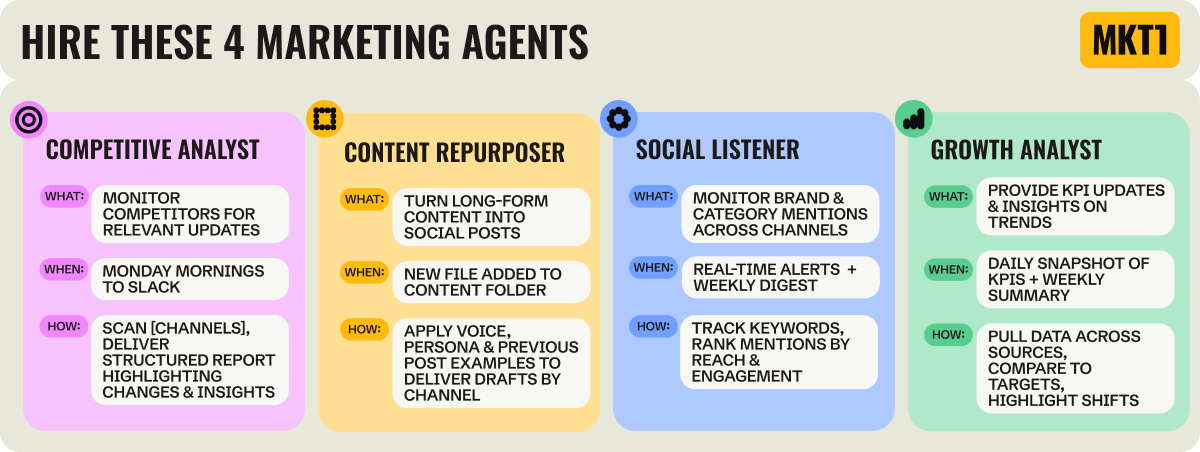 HIRE THESE 4 MARKETING AGENTS

MKT1

COMPETITIVE ANALYST

WHAT: MONITOR COMPETITORS FOR RELEVANT UPDATES

WHEN: MONDAY MORNINGS TO SLACK

HOW: SCAN [CHANNELS], DELIVER STRUCTURED REPORT HIGHLIGHTING CHANGES & INSIGHTS

CONTENT REPURPOSER

WHAT: TURN LONG-FORM CONTENT INTO SOCIAL POSTS

WHEN: NEW FILE ADDED TO CONTENT FOLDER

HOW: APPLY VOICE, PERSONA & PREVIOUS POST EXAMPLES TO DELIVER DRAFTS BY CHANNEL

SOCIAL LISTENER

WHAT: MONITOR BRAND & CATEGORY MENTIONS ACROSS CHANNELS

WHEN: REAL-TIME ALERTS + WEEKLY DIGEST

HOW: TRACK KEYWORDS, RANK MENTIONS BY REACH & ENGAGEMENT

GROWTH ANALYST

WHAT: PROVIDE KPI UPDATES & INSIGHTS ON TRENDS

WHEN: DAILY SNAPSHOT OF KPIS + WEEKLY SUMMARY

HOW: PULL DATA ACROSS SOURCES, COMPARE TO TARGETS, HIGHLIGHT SHIFTS